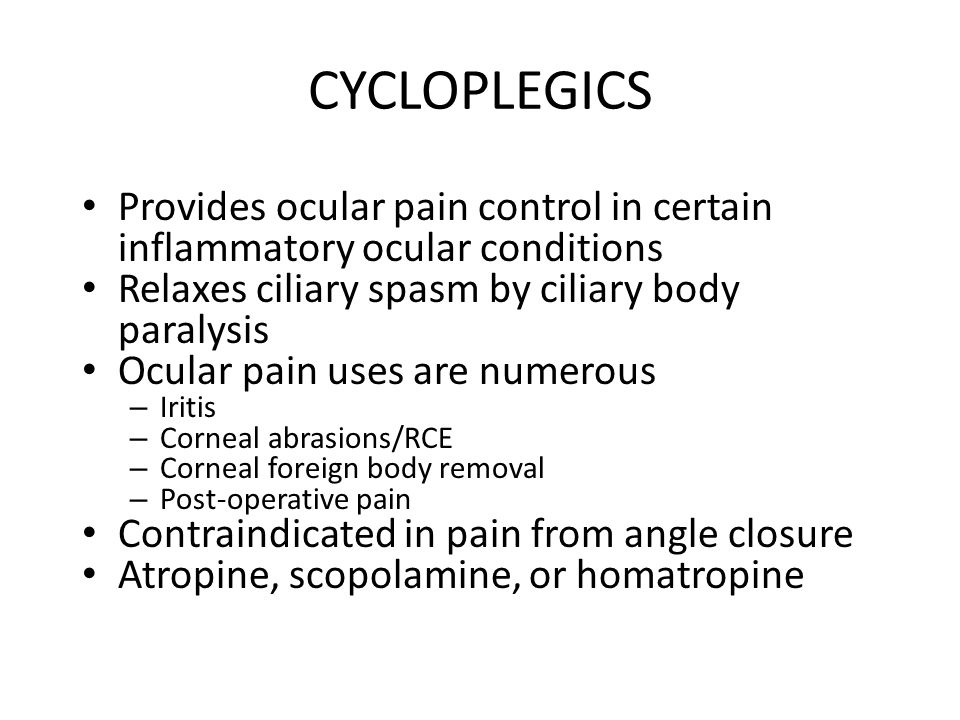 CYCLOPLEGICS

• Provides ocular pain control in certain inflammatory ocular conditions
• Relaxes ciliary spasm by ciliary body paralysis
• Ocular pain uses are numerous
  – Iritis
  – Corneal abrasions/RCE
  – Corneal foreign body removal
  – Post-operative pain
• Contraindicated in pain from angle closure
• Atropine, scopolamine, or homatropine